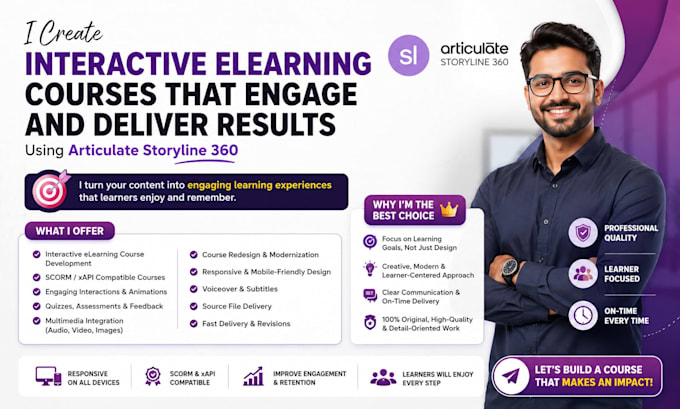 I Create
INTERACTIVE ELEARNING COURSES THAT ENGAGE AND DELIVER RESULTS
Using Articulate Storyline 360

sl articulate STORYLINE 360

I turn your content into engaging learning experiences that learners enjoy and remember.

WHAT I OFFER
Interactive eLearning Course Development
SCORM / xAPI Compatible Courses
Engaging Interactions & Animations
Quizzes, Assessments & Feedback
Multimedia Integration (Audio, Video, Images)
Course Redesign & Modernization
Responsive & Mobile-Friendly Design
Voiceover & Subtitles
Source File Delivery
Fast Delivery & Revisions

WHY I'M THE BEST CHOICE
Focus on Learning Goals, Not Just Design
Creative, Modern & Learner-Centered Approach
Clear Communication & On-Time Delivery
100% Original, High-Quality & Detail-Oriented Work

PROFESSIONAL QUALITY
LEARNER FOCUSED
ON-TIME EVERY TIME

RESPONSIVE ON ALL DEVICES
SCORM & xAPI COMPATIBLE
IMPROVE ENGAGEMENT & RETENTION
LEARNERS WILL ENJOY EVERY STEP

LET'S BUILD A COURSE THAT MAKES AN IMPACT!